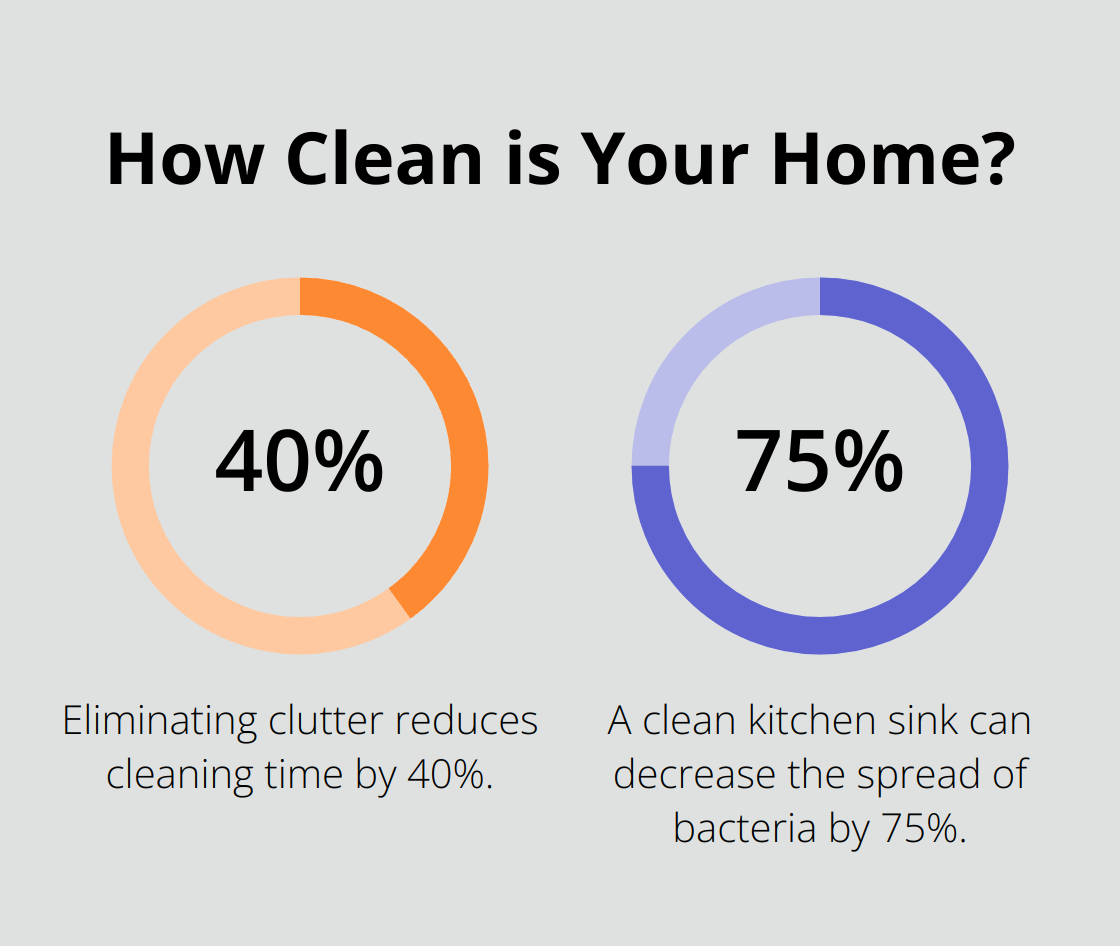 How Clean is Your Home?

40%

Eliminating clutter reduces cleaning time by 40%.

75%

A clean kitchen sink can decrease the spread of bacteria by 75%.